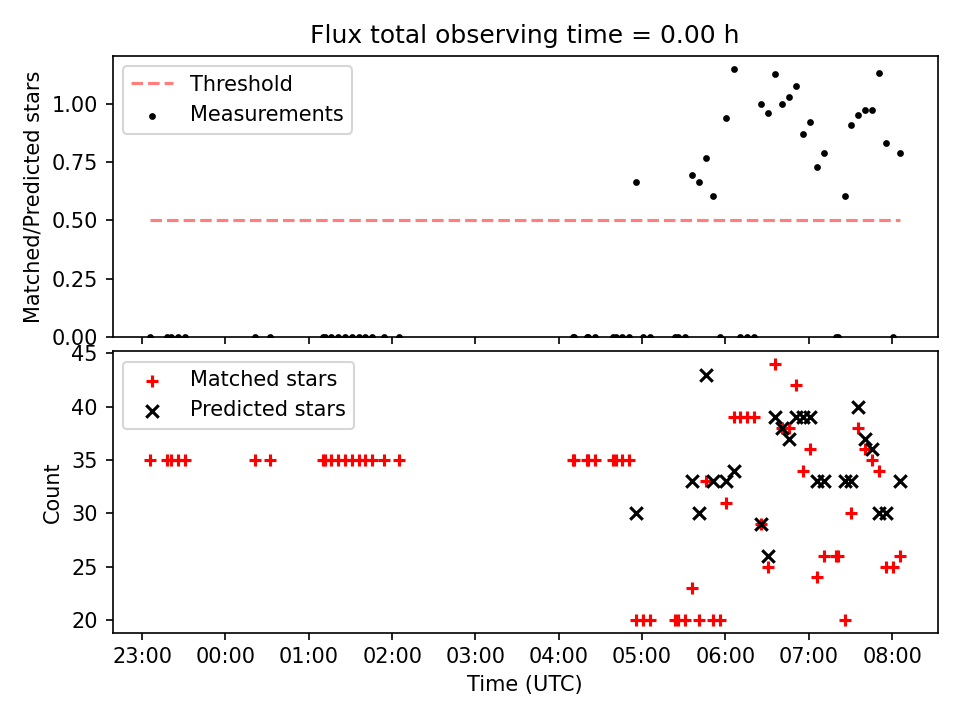 Flux total observing time = 0.00 h

Threshold
Measurements

Matched/Predicted stars

1.00
0.75
0.50
0.25
0.00

Matched stars
Predicted stars

Count

45
40
35
30
25
20

23:00 00:00 01:00 02:00 03:00 04:00 05:00 06:00 07:00 08:00

Time (UTC)